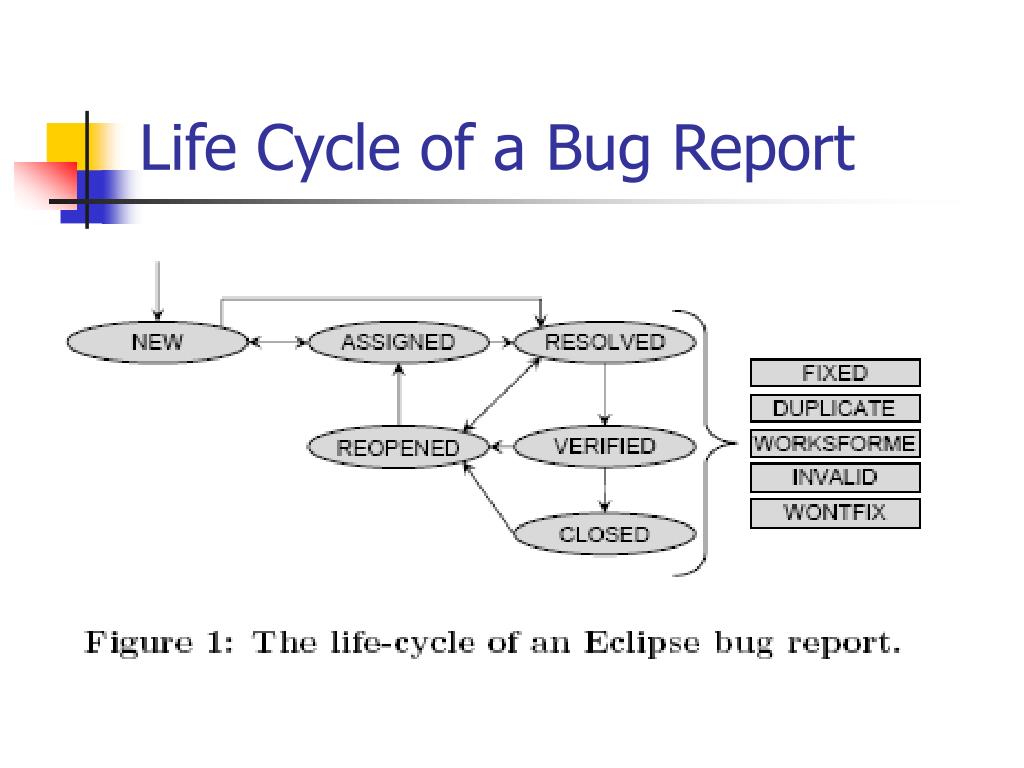 Life Cycle of a Bug Report

NEW
ASSIGNED
RESOLVED
REOPENED
VERIFIED
CLOSED

FIXED
DUPLICATE
WORKSFORME
INVALID
WONTFIX

Figure 1: The life-cycle of an Eclipse bug report.